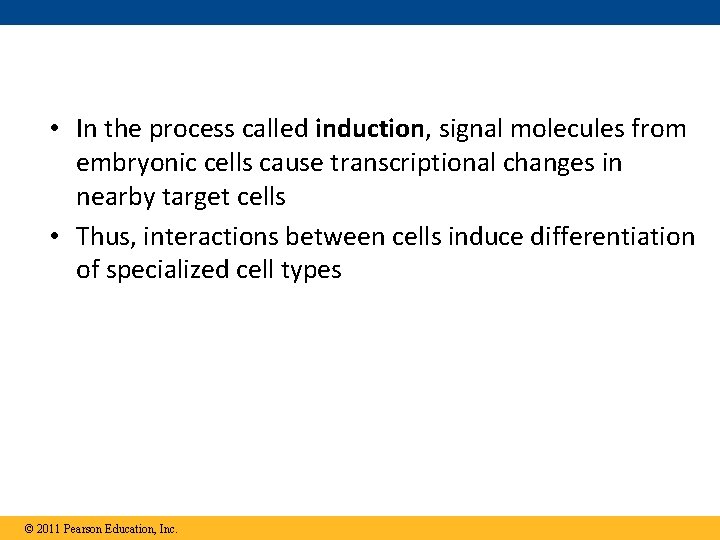 • In the process called induction, signal molecules from embryonic cells cause transcriptional changes in nearby target cells

• Thus, interactions between cells induce differentiation of specialized cell types

© 2011 Pearson Education, Inc.